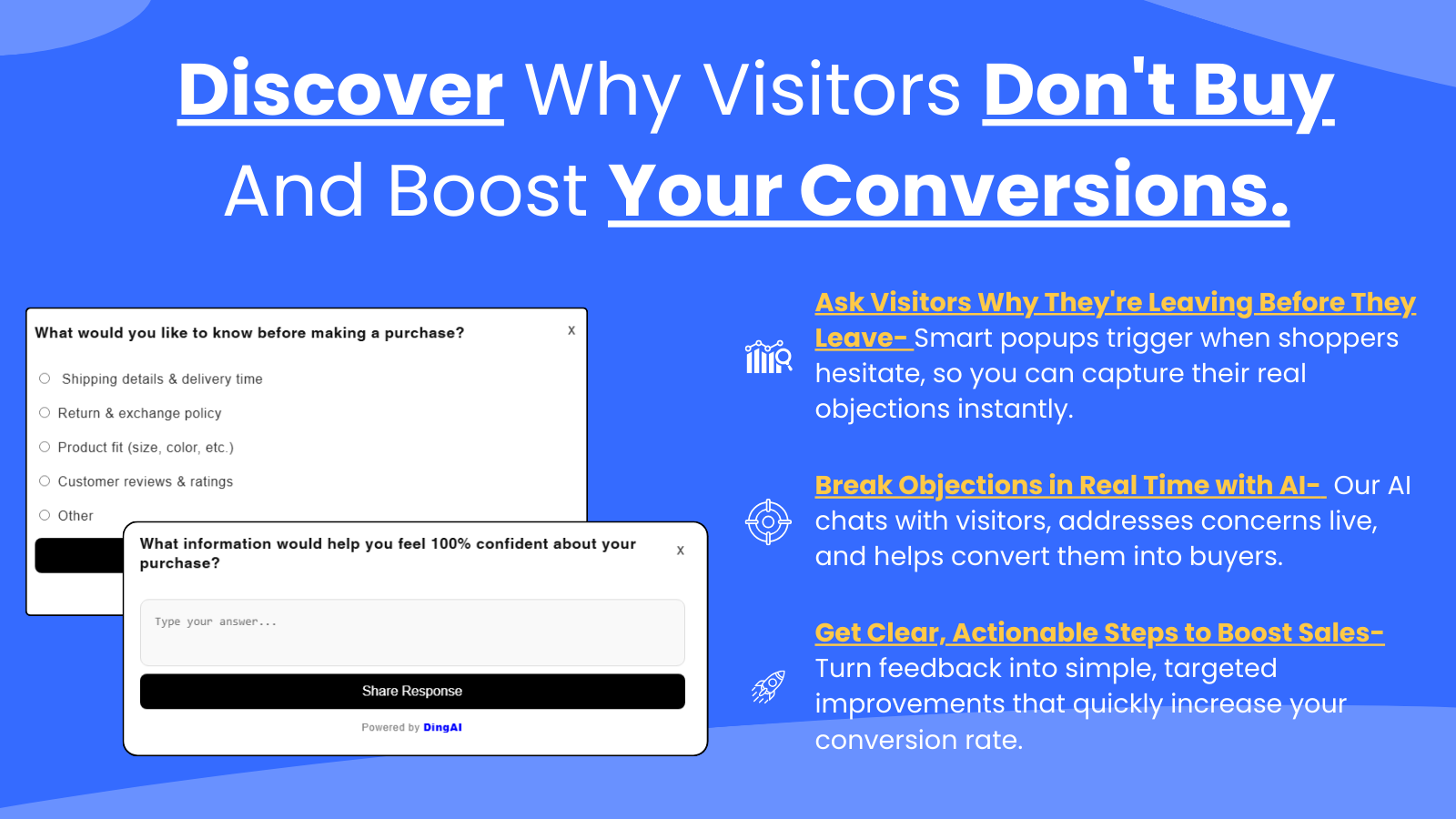 Discover Why Visitors Don't Buy And Boost Your Conversions.

What would you like to know before making a purchase?

x

Shipping details & delivery time

Return & exchange policy

Product fit (size, color, etc.)

Customer reviews & ratings

Other

What information would help you feel 100% confident about your purchase?

x

Type your answer...

Share Response

Powered by DingAI

Ask Visitors Why They're Leaving Before They Leave- Smart popups trigger when shoppers hesitate, so you can capture their real objections instantly.

Break Objections in Real Time with AI- Our AI chats with visitors, addresses concerns live, and helps convert them into buyers.

Get Clear, Actionable Steps to Boost Sales- Turn feedback into simple, targeted improvements that quickly increase your conversion rate.